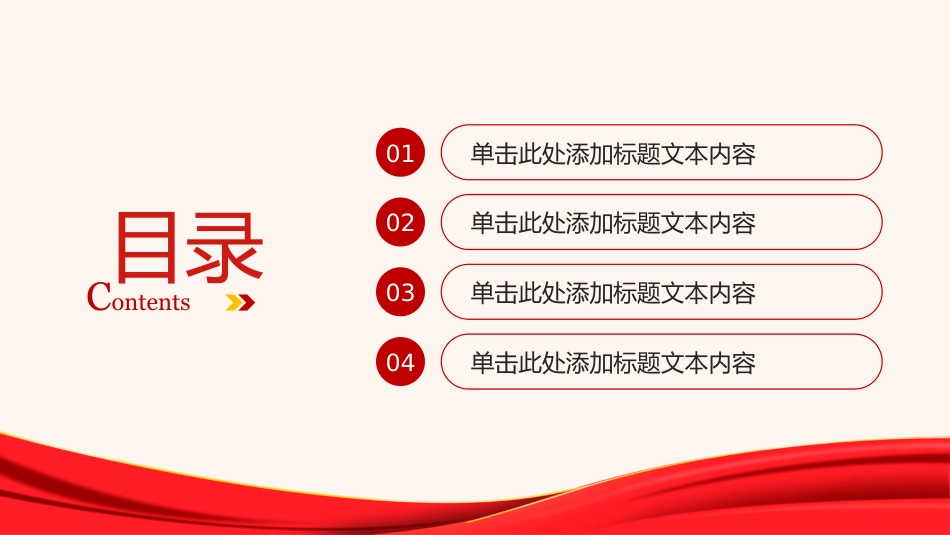 目录
Contents

01 单击此处添加标题文本内容

02 单击此处添加标题文本内容

03 单击此处添加标题文本内容

04 单击此处添加标题文本内容